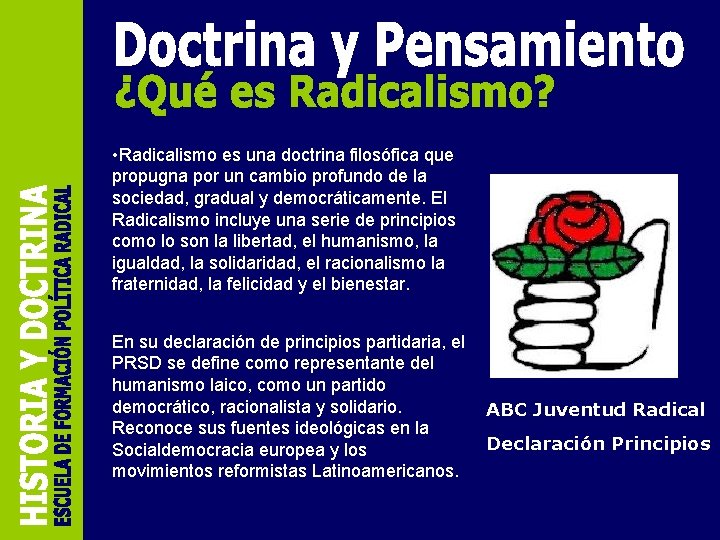 HISTORIA Y DOCTRINA
ESCUELA DE FORMACIÓN POLÍTICA RADICAL

Doctrina y Pensamiento
¿Qué es Radicalismo?

•Radicalismo es una doctrina filosófica que propugna por un cambio profundo de la sociedad, gradual y democráticamente. El Radicalismo incluye una serie de principios como lo son la libertad, el humanismo, la igualdad, la solidaridad, el racionalismo la fraternidad, la felicidad y el bienestar.

En su declaración de principios partidaria, el PRSD se define como representante del humanismo laico, como un partido democrático, racionalista y solidario. Reconoce sus fuentes ideológicas en la Socialdemocracia europea y los movimientos reformistas Latinoamericanos.

ABC Juventud Radical
Declaración Principios